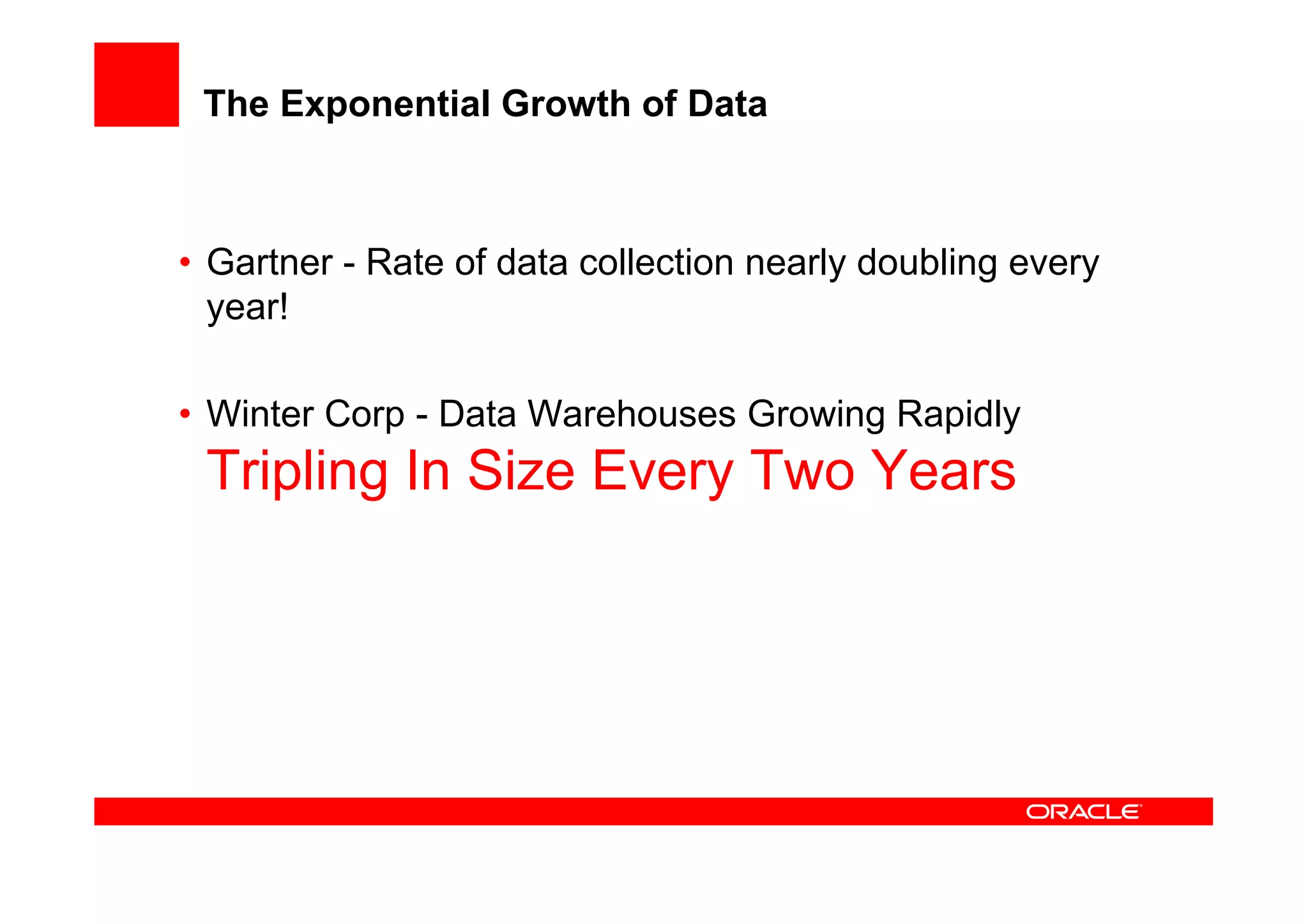 The Exponential Growth of Data

• Gartner - Rate of data collection nearly doubling every year!

• Winter Corp - Data Warehouses Growing Rapidly
Tripling In Size Every Two Years

ORACLE